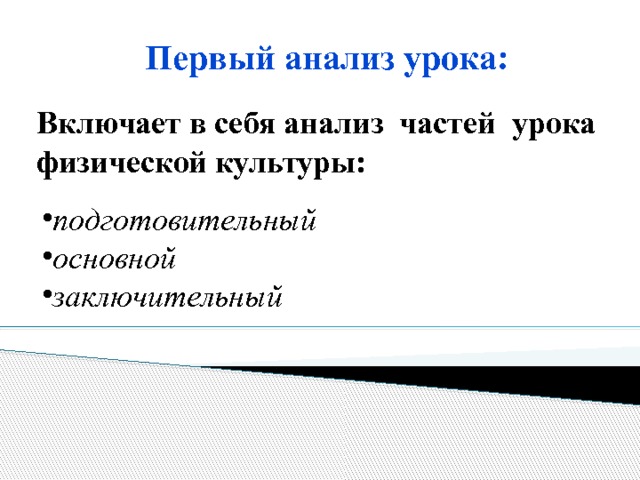 Первый анализ урока:

Включает в себя анализ частей урока физической культуры:

•подготовительный
•основной
•заключительный